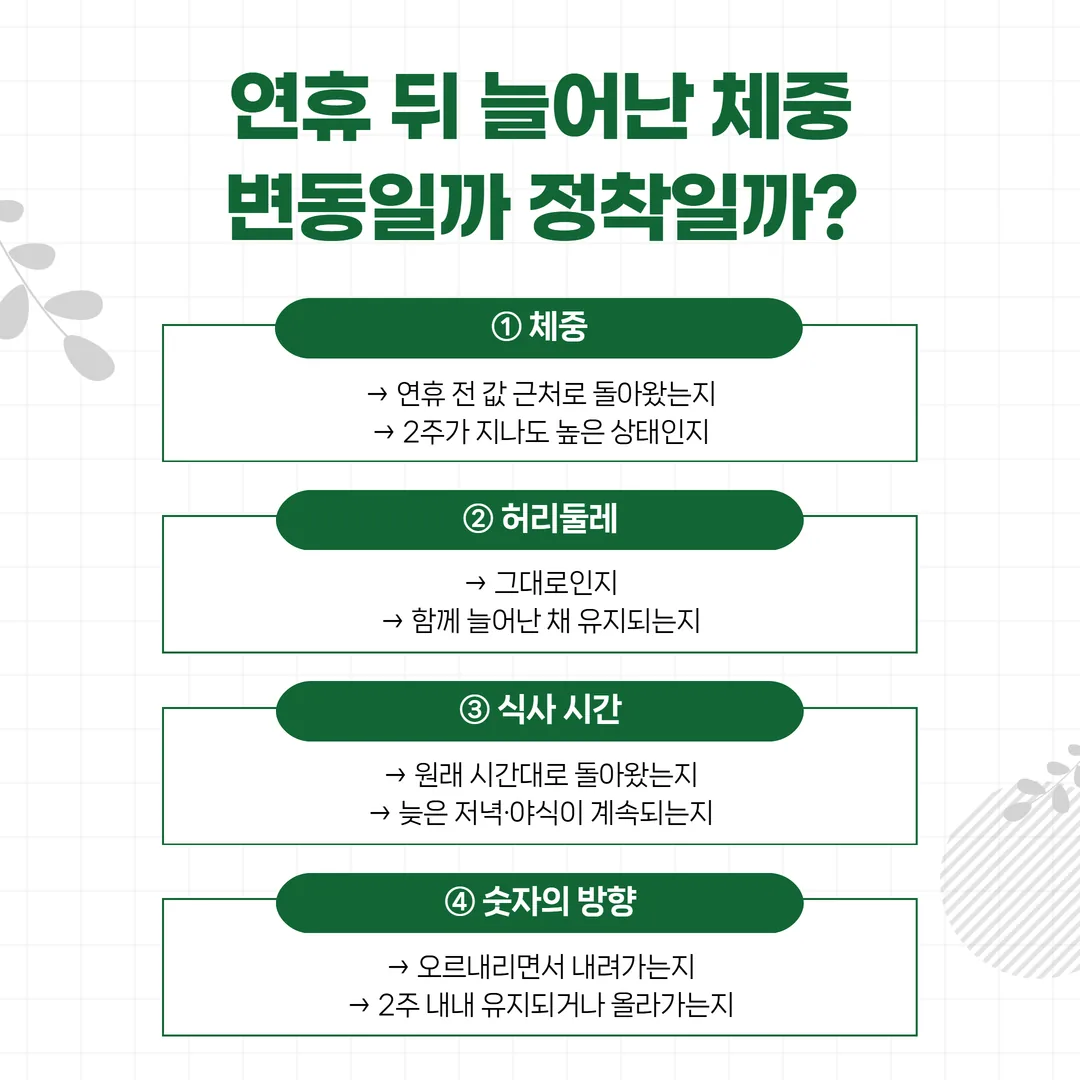 연휴 뒤 늘어난 체중
변동일까 정착일까?

① 체중

→ 연휴 전 값 근처로 돌아왔는지
→ 2주가 지나도 높은 상태인지

② 허리둘레

→ 그대로인지
→ 함께 늘어난 채 유지되는지

③ 식사 시간

→ 원래 시간대로 돌아왔는지
→ 늦은 저녁·야식이 계속되는지

④ 숫자의 방향

→ 오르내리면서 내려가는지
→ 2주 내내 유지되거나 올라가는지